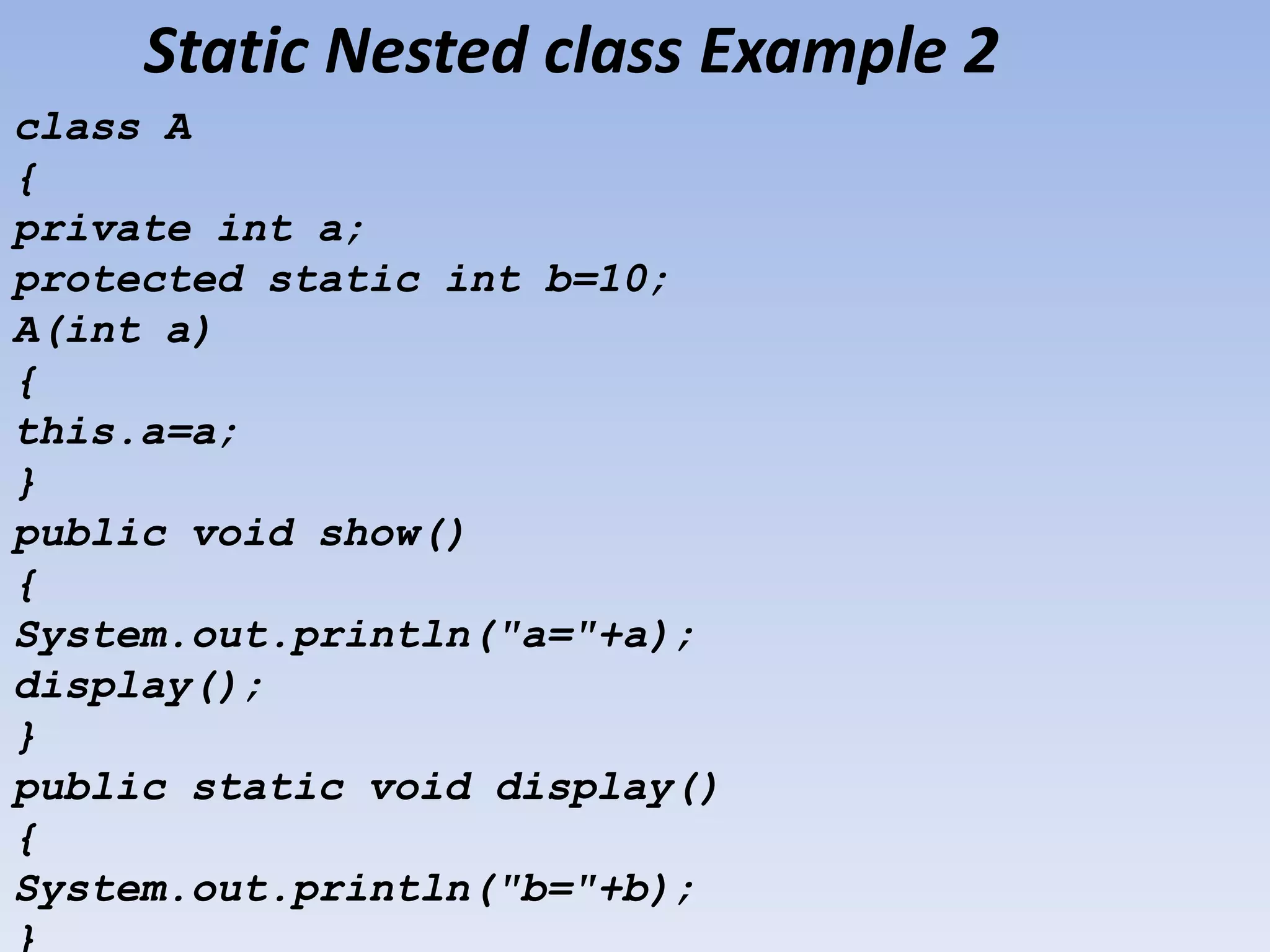 Static Nested class Example 2

class A
{
private int a;
protected static int b=10;
A(int a)
{
this.a=a;
}
public void show()
{
System.out.println("a="+a);
display();
}
public static void display()
{
System.out.println("b="+b);
}